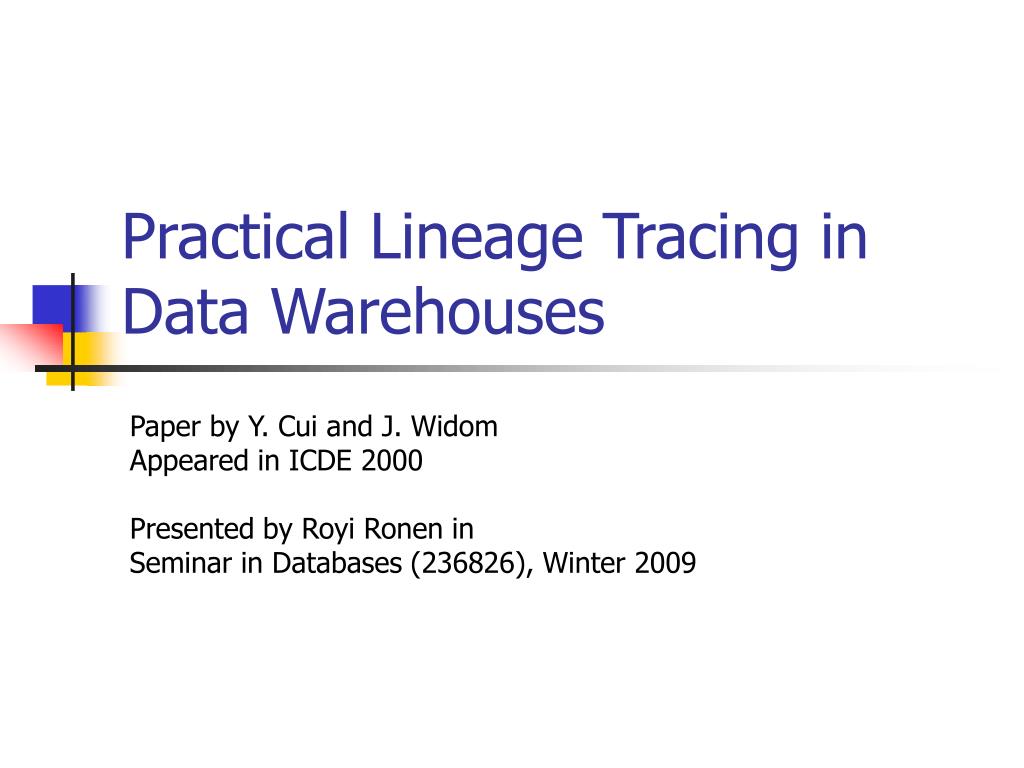 Practical Lineage Tracing in Data Warehouses

Paper by Y. Cui and J. Widom
Appeared in ICDE 2000

Presented by Royi Ronen in
Seminar in Databases (236826), Winter 2009